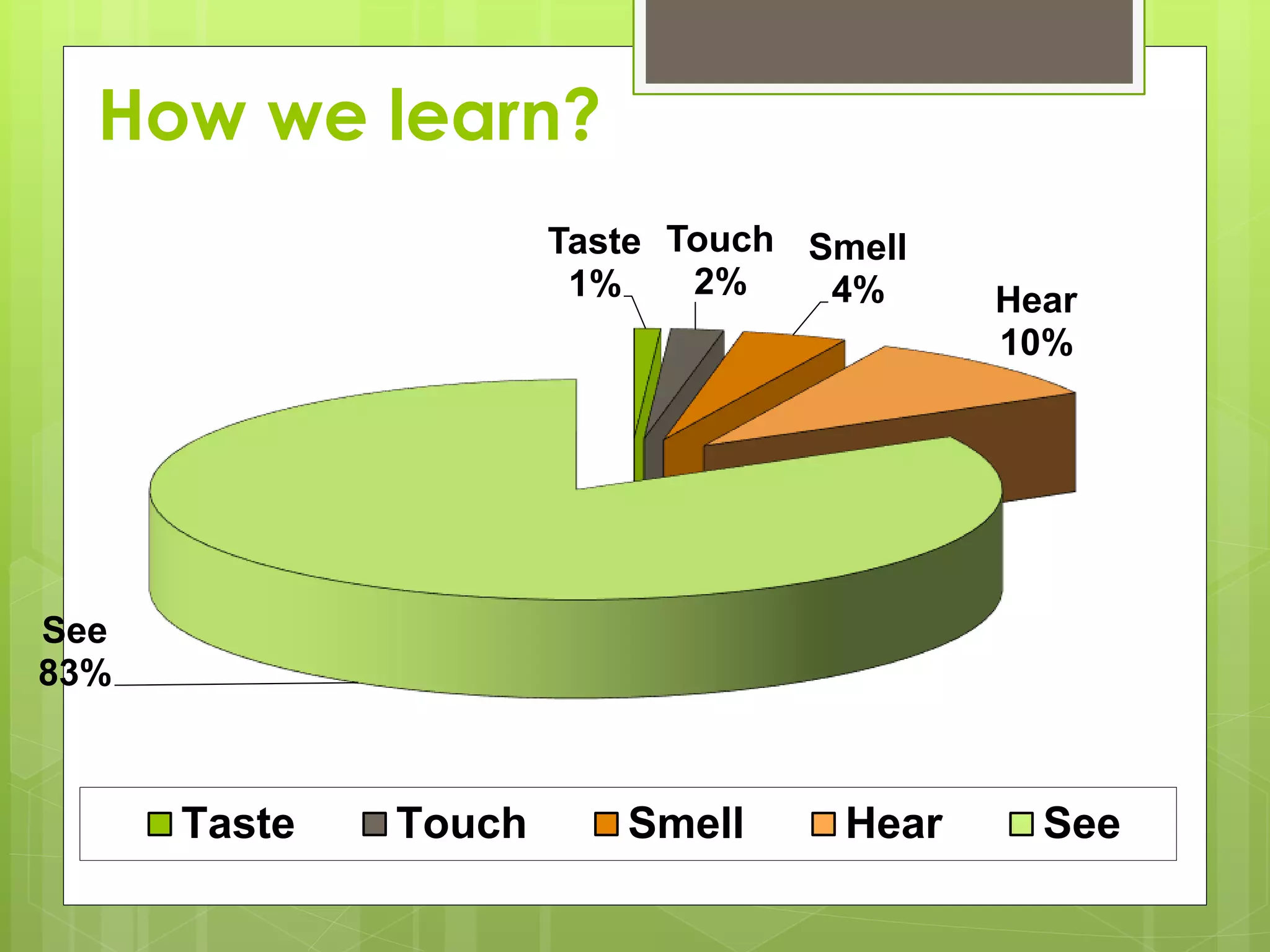 How we learn?

Taste 1%

Touch 2%

Smell 4%

Hear 10%

See 83%

Taste Touch Smell Hear See